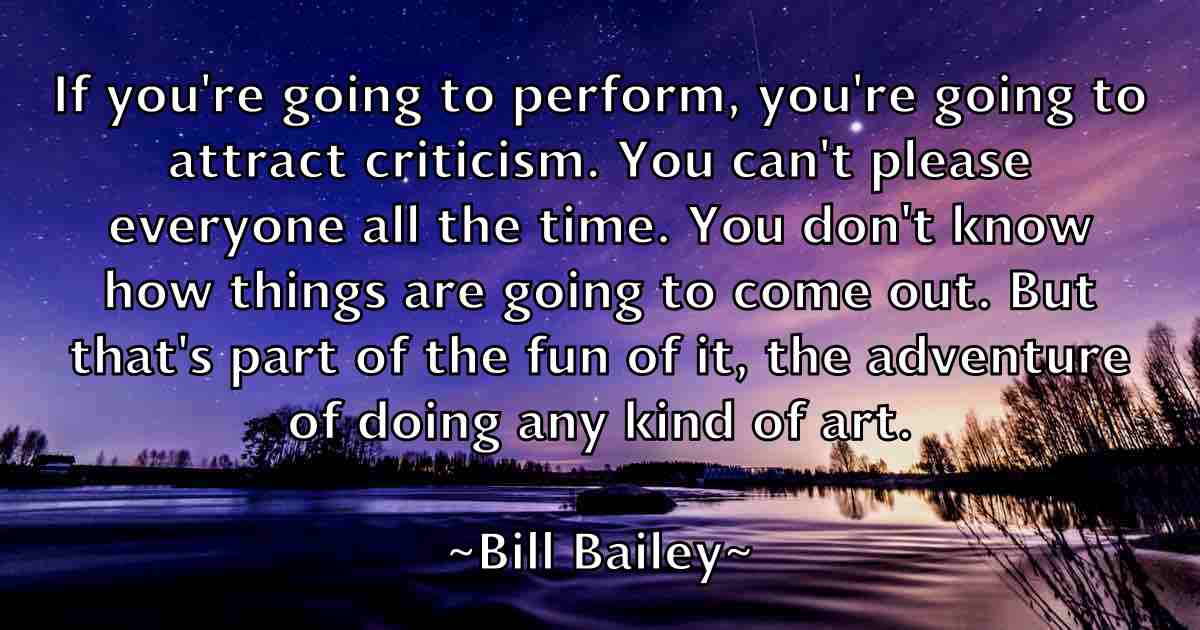 If you're going to perform, you're going to attract criticism. You can't please everyone all the time. You don't know how things are going to come out. But that's part of the fun of it, the adventure of doing any kind of art.

~Bill Bailey~